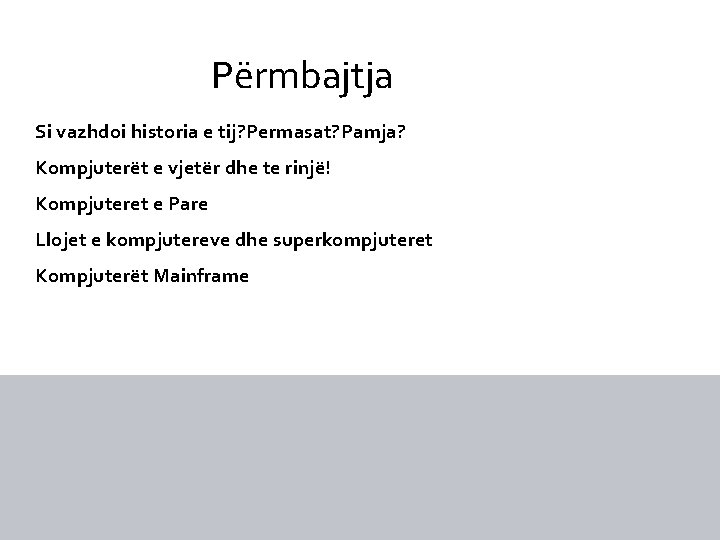 Përmbajtja

Si vazhdoi historia e tij?Permasat?Pamja?

Kompjuterët e vjetër dhe te rinjë!

Kompjuteret e Pare

Llojet e kompjutereve dhe superkompjuteret

Kompjuterët Mainframe